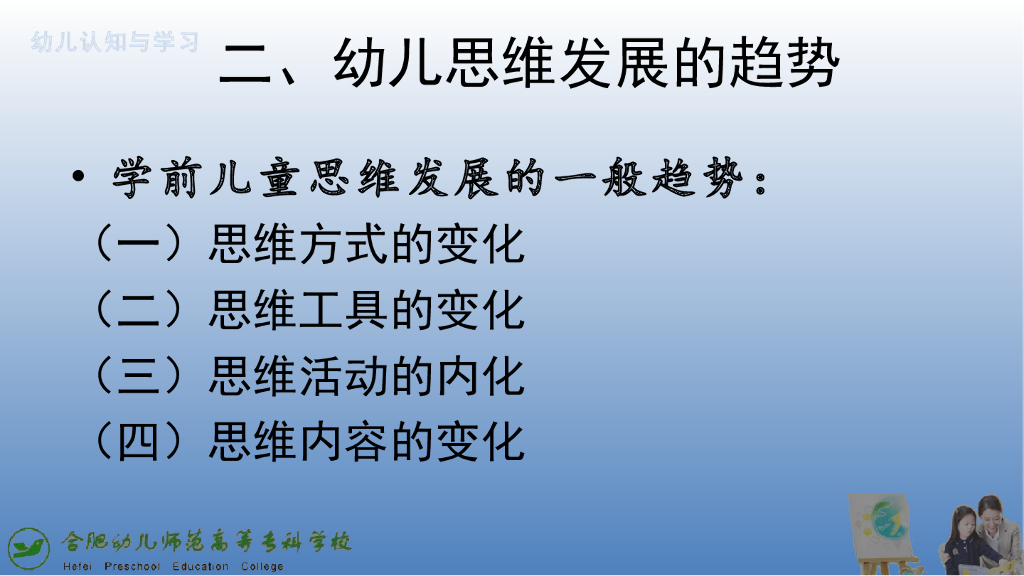 幼儿认知与学习

二、幼儿思维发展的趋势

• 学前儿童思维发展的一般趋势：

（一）思维方式的变化

（二）思维工具的变化

（三）思维活动的内化

（四）思维内容的变化

合肥幼儿师范高等专科学校
Hefei Preschool Education College